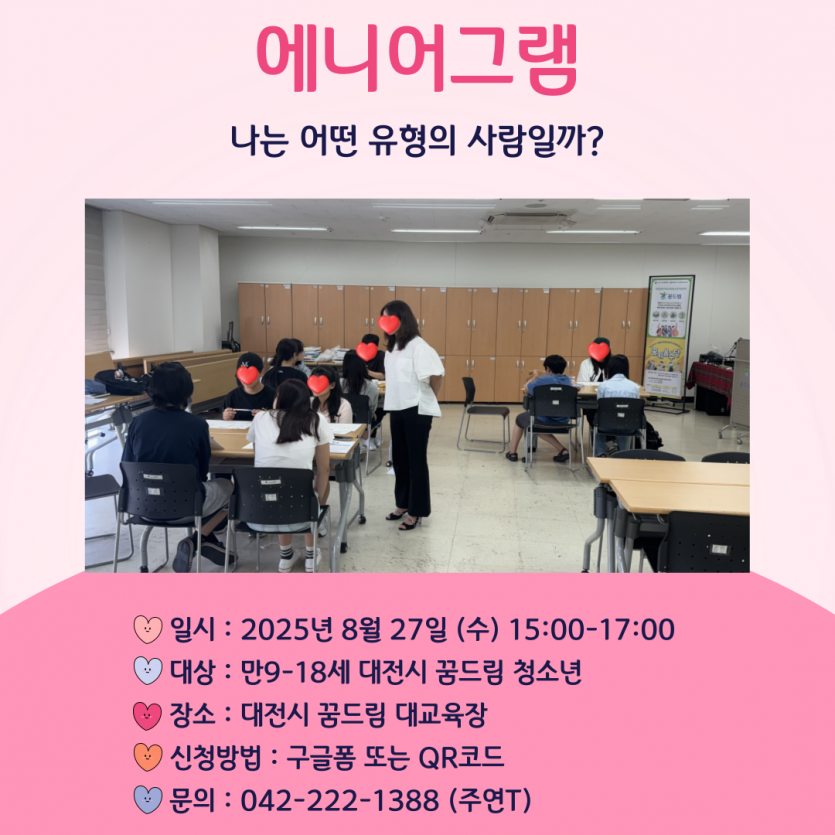 에니어그램

나는 어떤 유형의 사람일까?

일시 : 2025년 8월 27일 (수) 15:00-17:00
대상 : 만9-18세 대전시 꿈드림 청소년
장소 : 대전시 꿈드림 대교육장
신청방법 : 구글폼 또는 QR코드
문의 : 042-222-1388 (주연T)